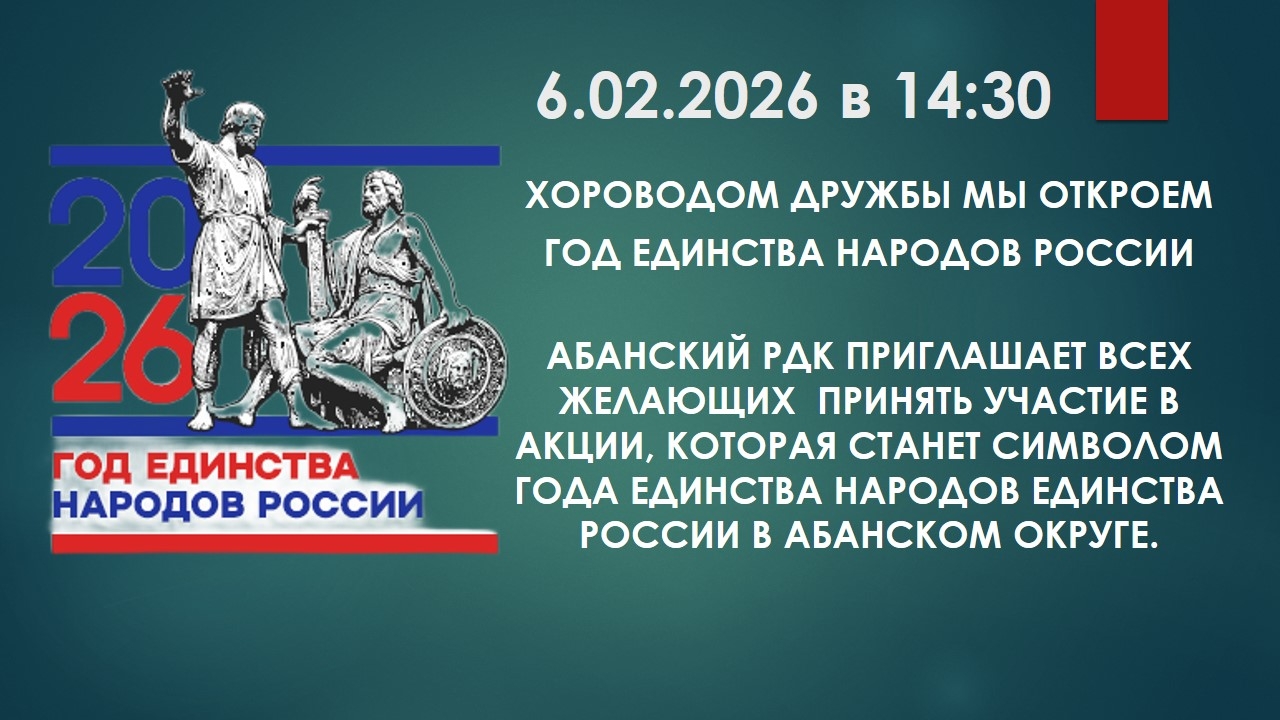 20
26
ГОД ЕДИНСТВА
НАРОДОВ РОССИИ

6.02.2026 в 14:30

ХОРОВОДОМ ДРУЖБЫ МЫ ОТКРОЕМ
ГОД ЕДИНСТВА НАРОДОВ РОССИИ

АБАНСКИЙ РДК ПРИГЛАШАЕТ ВСЕХ ЖЕЛАЮЩИХ ПРИНЯТЬ УЧАСТИЕ В АКЦИИ, КОТОРАЯ СТАНЕТ СИМВОЛОМ ГОДА ЕДИНСТВА НАРОДОВ ЕДИНСТВА РОССИИ В АБАНСКОМ ОКРУГЕ.